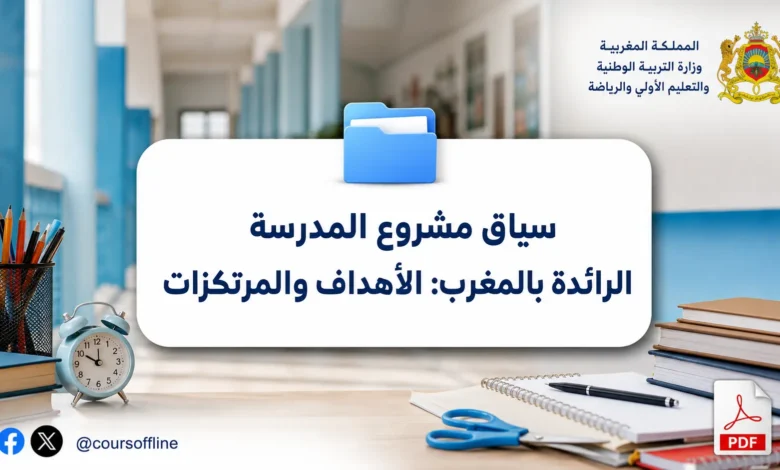 المملكة المغربية
وزارة التربية الوطنية
والتعليم الأولي والرياضة

سياق مشروع المدرسة
الرائدة بالمغرب: الأهداف والمرتكزات

@coursoffline

PDF